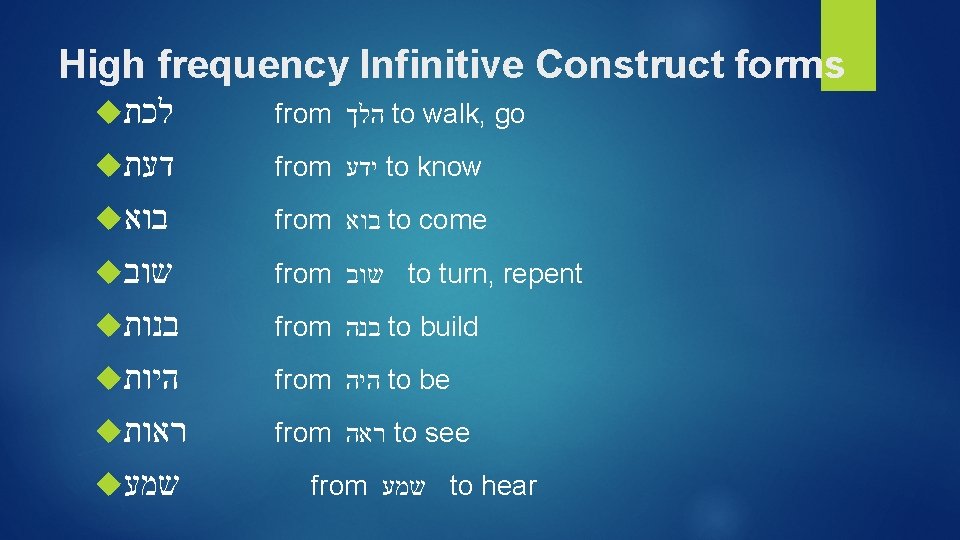 High frequency Infinitive Construct forms

לכת from הלך to walk, go

דעת from ידע to know

בוא from בוא to come

שוב from שוב to turn, repent

בנות from בנה to build

היות from היה to be

ראות from ראה to see

שמע from שמע to hear